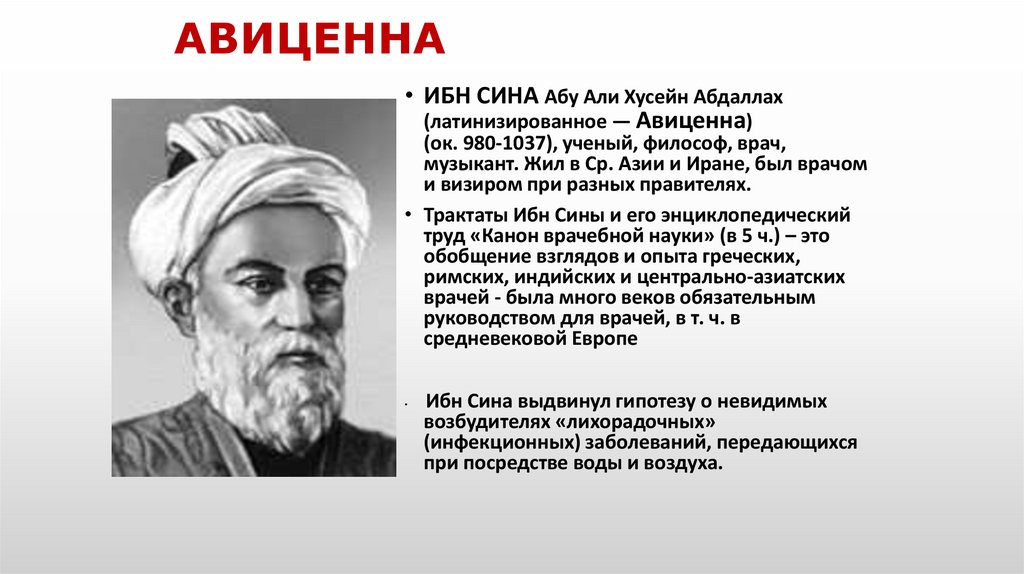 АВИЦЕННА

• ИБН СИНА Абу Али Хусейн Абдаллах (латинизированное — Авиценна) (ок. 980-1037), ученый, философ, врач, музыкант. Жил в Ср. Азии и Иране, был врачом и визиром при разных правителях.

• Трактаты Ибн Сины и его энциклопедический труд «Канон врачебной науки» (в 5 ч.) – это обобщение взглядов и опыта греческих, римских, индийских и центрально-азиатских врачей - была много веков обязательным руководством для врачей, в т. ч. в средневековой Европе

• Ибн Сина выдвинул гипотезу о невидимых возбудителях «лихорадочных» (инфекционных) заболеваний, передающихся при посредстве воды и воздуха.